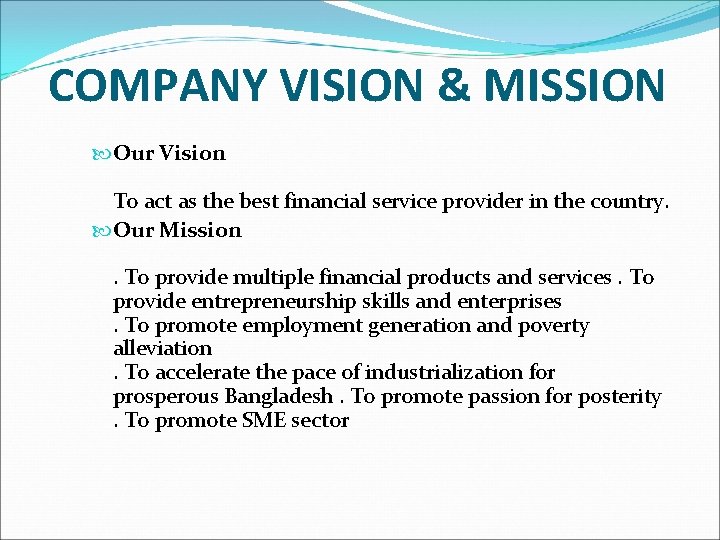 COMPANY VISION & MISSION

Our Vision

To act as the best financial service provider in the country.

Our Mission

. To provide multiple financial products and services . To provide entrepreneurship skills and enterprises
. To promote employment generation and poverty alleviation
. To accelerate the pace of industrialization for prosperous Bangladesh . To promote passion for posterity
. To promote SME sector